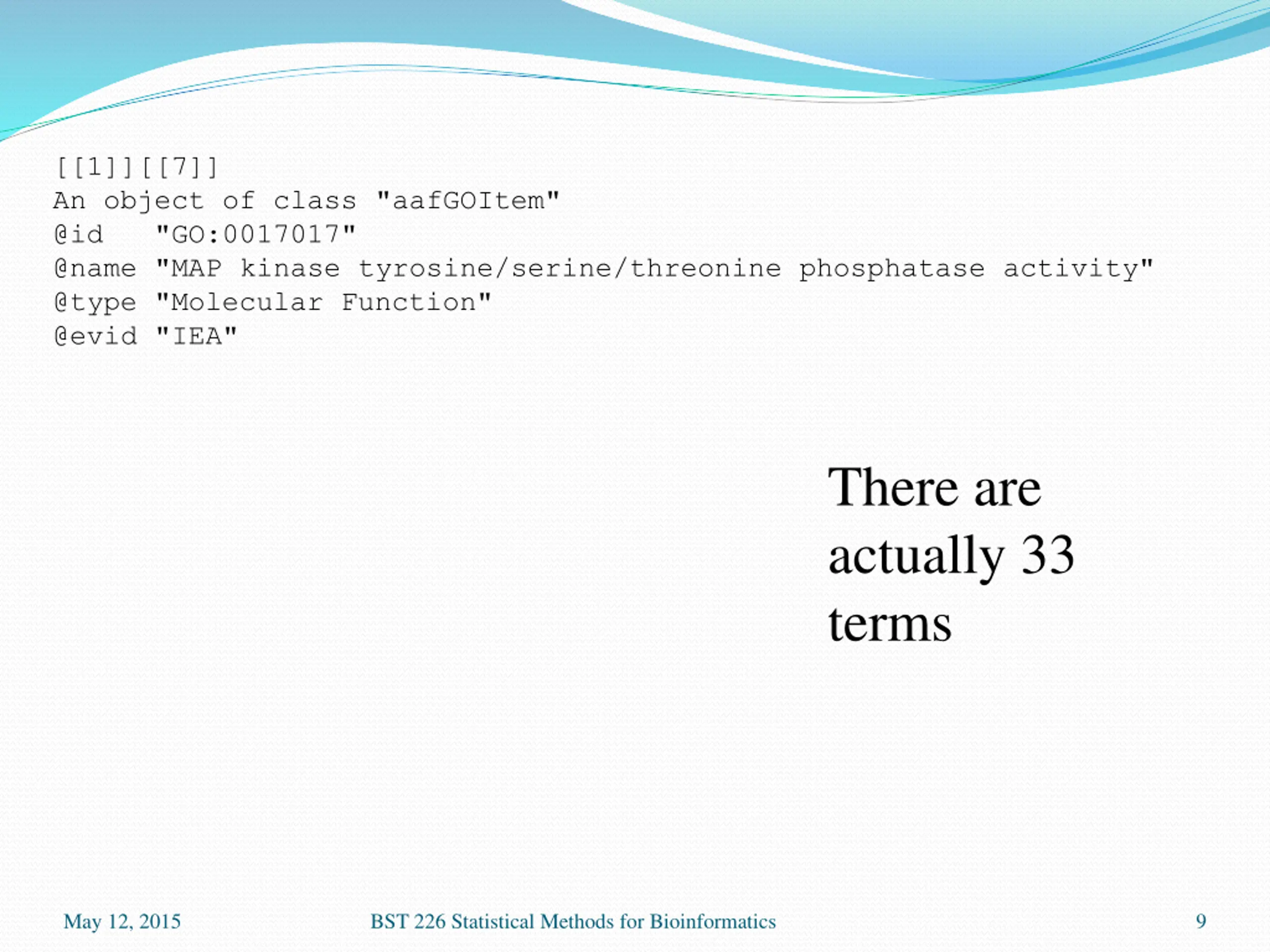 [[1]][[7]]
An object of class "aafGOItem"
@id   "GO:0017017"
@name "MAP kinase tyrosine/serine/threonine phosphatase activity"
@type "Molecular Function"
@evid "IEA"

There are actually 33 terms

May 12, 2015

BST 226 Statistical Methods for Bioinformatics

9